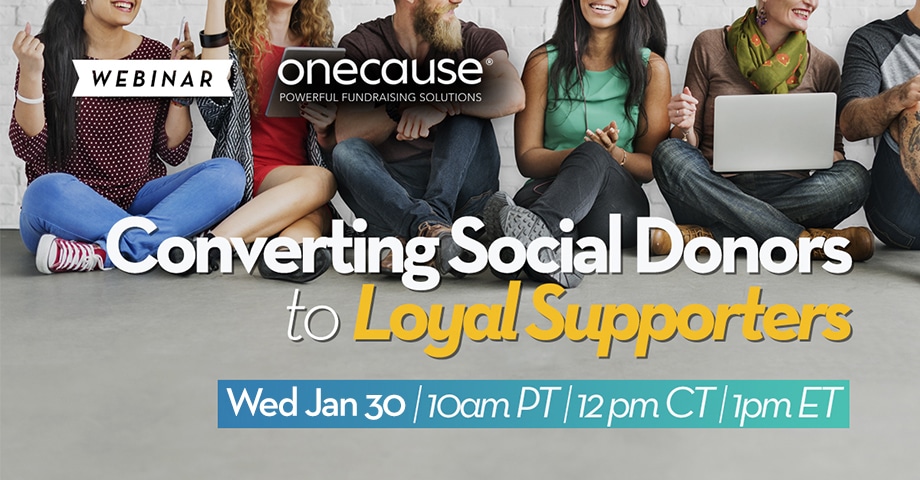 WEBINAR

onecause®
POWERFUL FUNDRAISING SOLUTIONS

Converting Social Donors to Loyal Supporters

Wed Jan 30 | 10am PT | 12 pm CT | 1pm ET